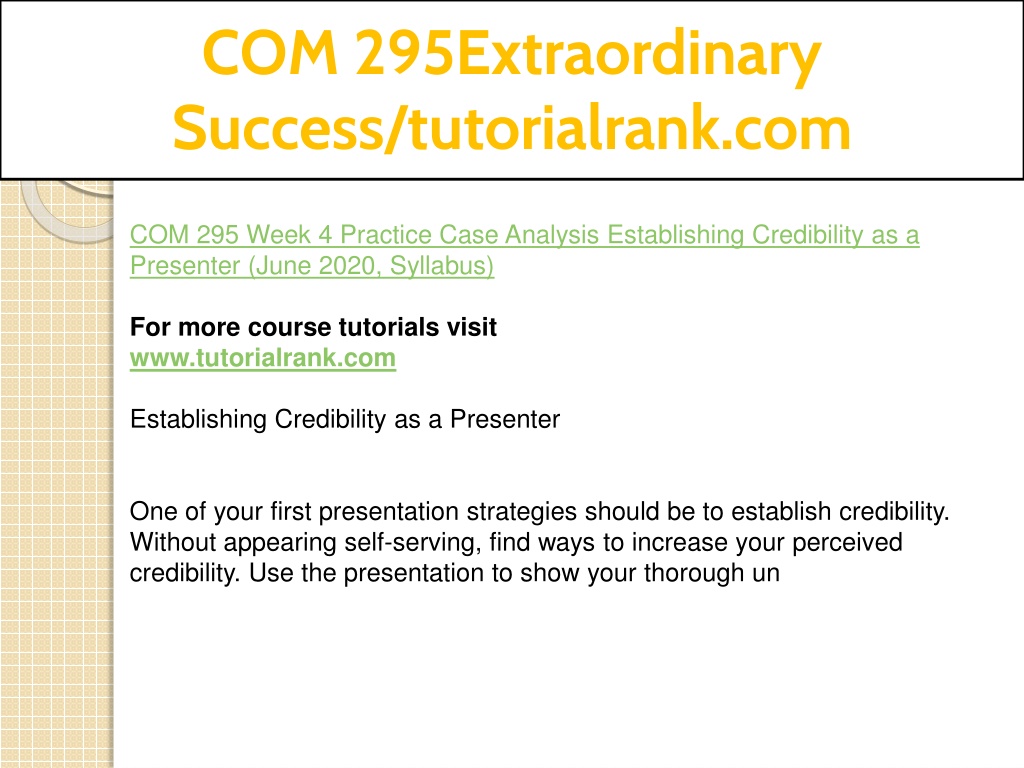 COM 295Extraordinary Success/tutorialrank.com

COM 295 Week 4 Practice Case Analysis Establishing Credibility as a Presenter (June 2020, Syllabus)

For more course tutorials visit
www.tutorialrank.com

Establishing Credibility as a Presenter

One of your first presentation strategies should be to establish credibility. Without appearing self-serving, find ways to increase your perceived credibility. Use the presentation to show your thorough un